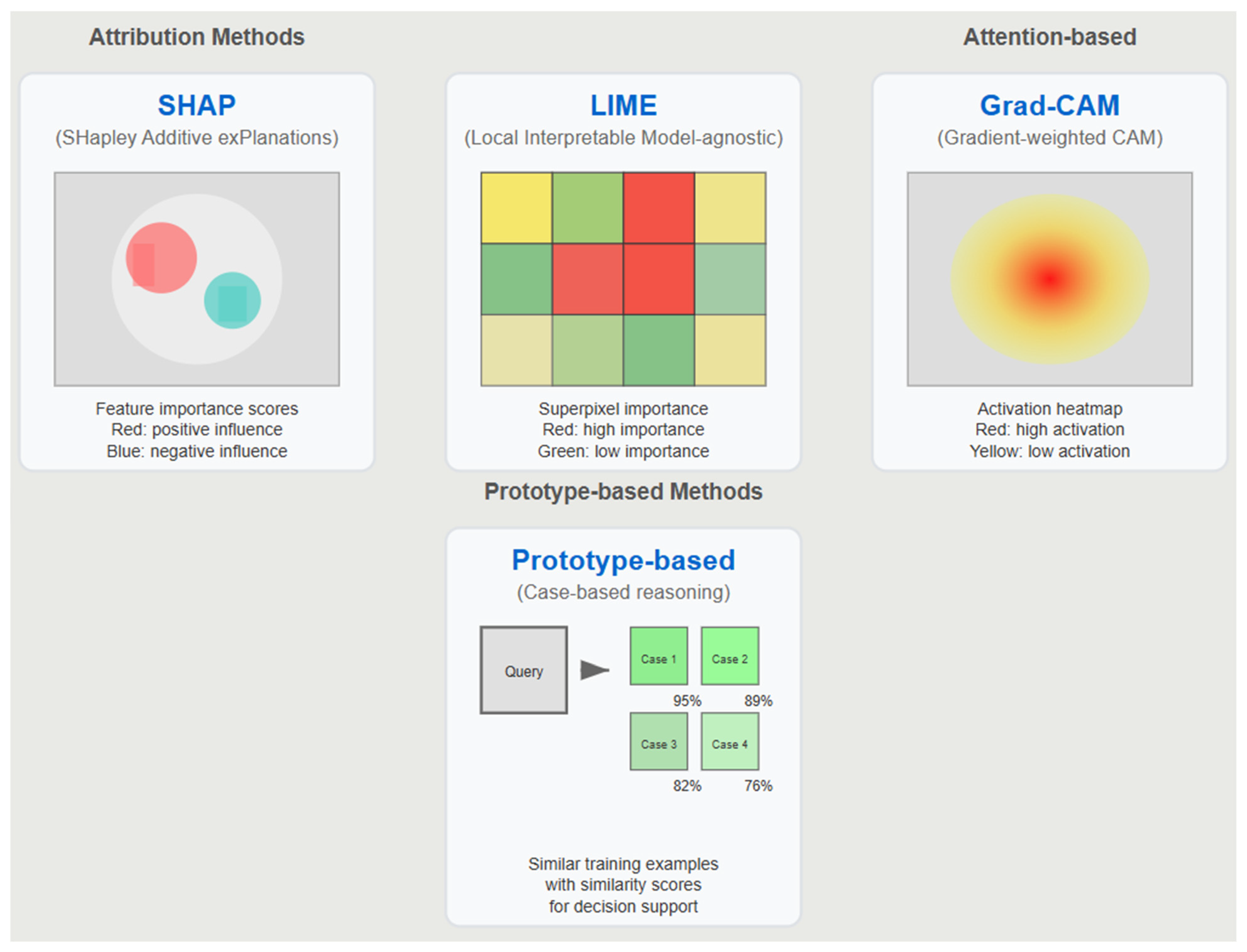 Attribution Methods

Attention-based

SHAP
(SHapley Additive exPlanations)

Feature importance scores
Red: positive influence
Blue: negative influence

LIME
(Local Interpretable Model-agnostic)

Superpixel importance
Red: high importance
Green: low importance

Grad-CAM
(Gradient-weighted CAM)

Activation heatmap
Red: high activation
Yellow: low activation

Prototype-based Methods

Prototype-based
(Case-based reasoning)

Query

Case 1

Case 2

95%

89%

Case 3

Case 4

82%

76%

Similar training examples
with similarity scores
for decision support